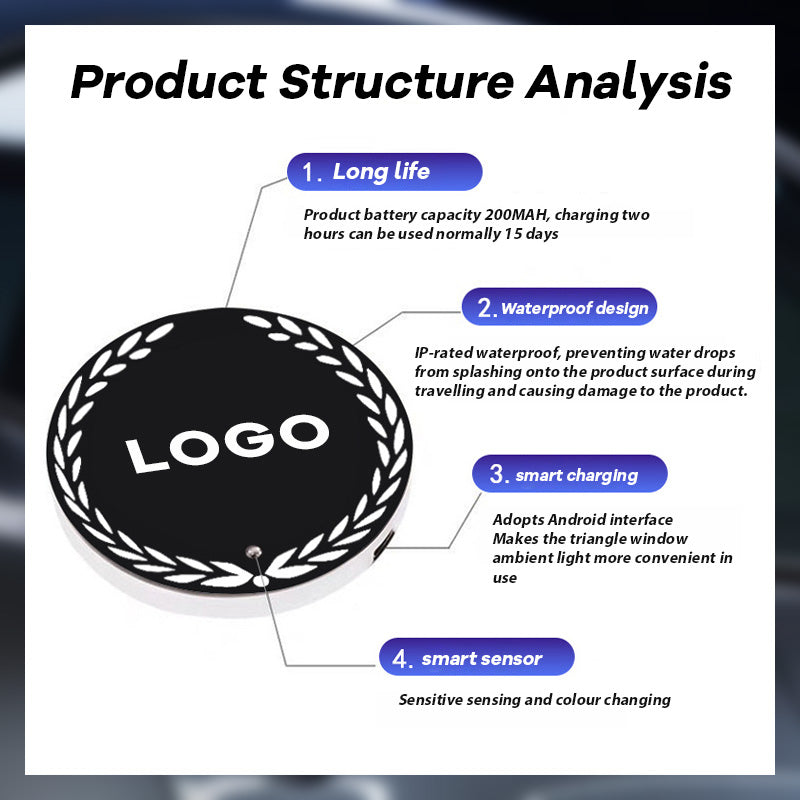 Product Structure Analysis

1. Long life

Product battery capacity 200MAH, charging two hours can be used normally 15 days

2. Waterproof design

IP-rated waterproof, preventing water drops from splashing onto the product surface during travelling and causing damage to the product.

LOGO

3. smart charging

Adopts Android interface
Makes the triangle window ambient light more convenient in use

4. smart sensor

Sensitive sensing and colour changing